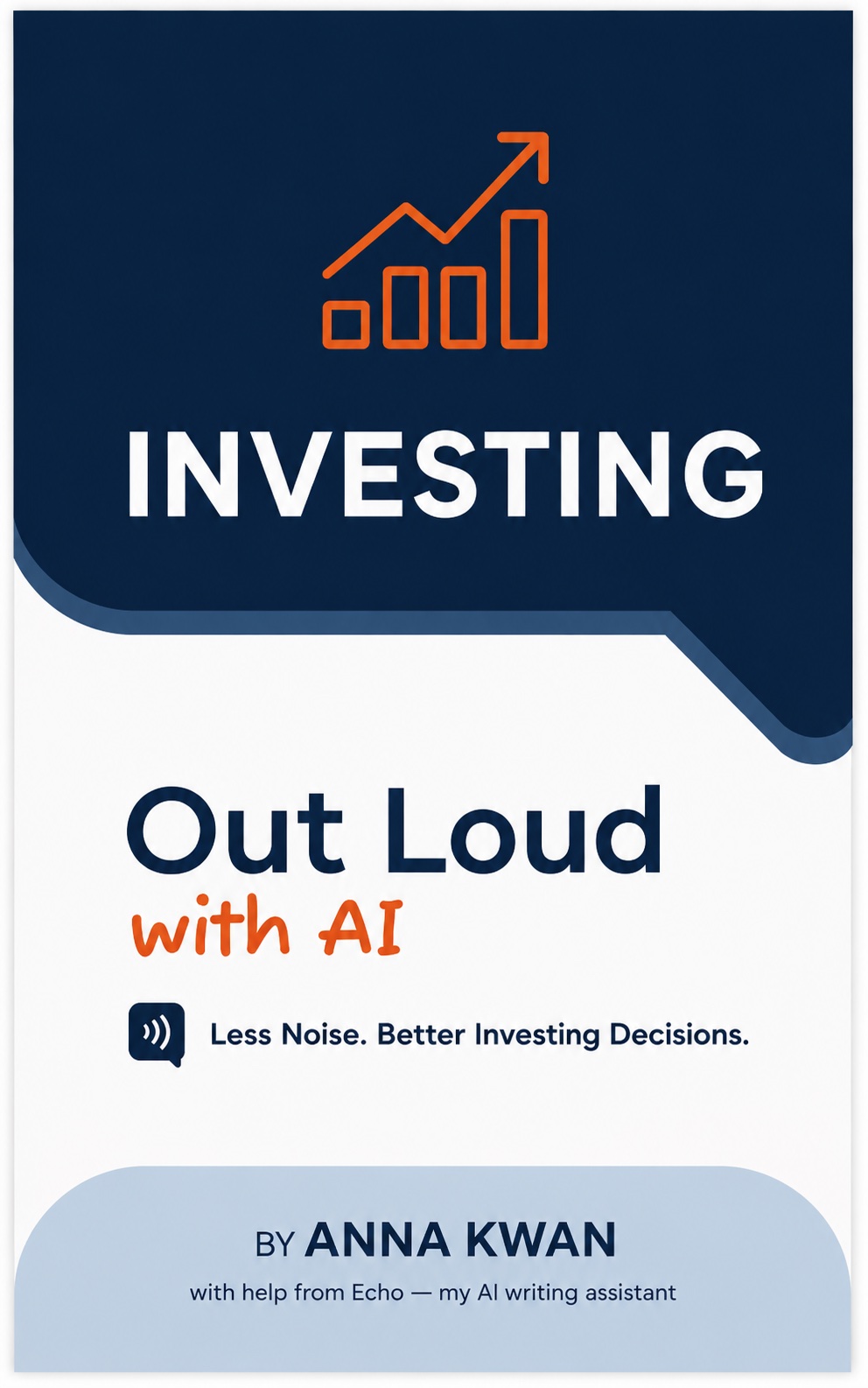 INVESTING

Out Loud
with AI

Less Noise. Better Investing Decisions.

BY ANNA KWAN
with help from Echo — my AI writing assistant